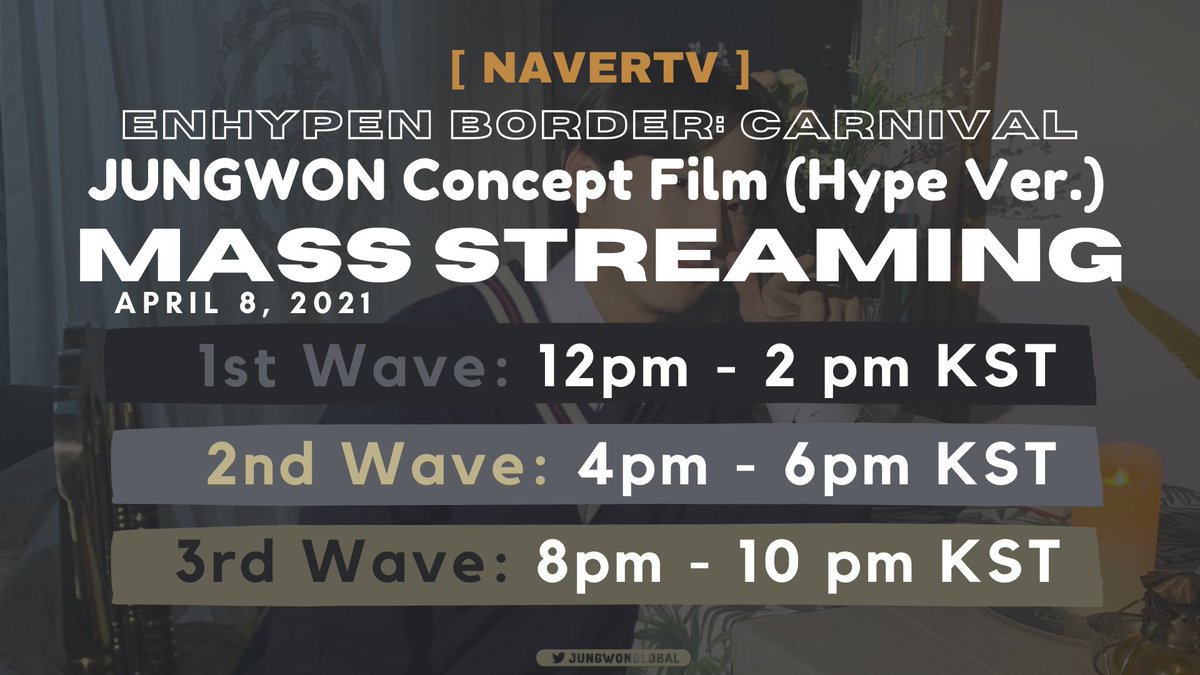 [ NAVERTV ]

ENHYPEN BORDER: CARNIVAL

JUNGWON Concept Film (Hype Ver.)

MASS STREAMING

APRIL 8, 2021

1st Wave: 12pm - 2 pm KST

2nd Wave: 4pm - 6pm KST

3rd Wave: 8pm - 10 pm KST

JUNGWONGLOBAL